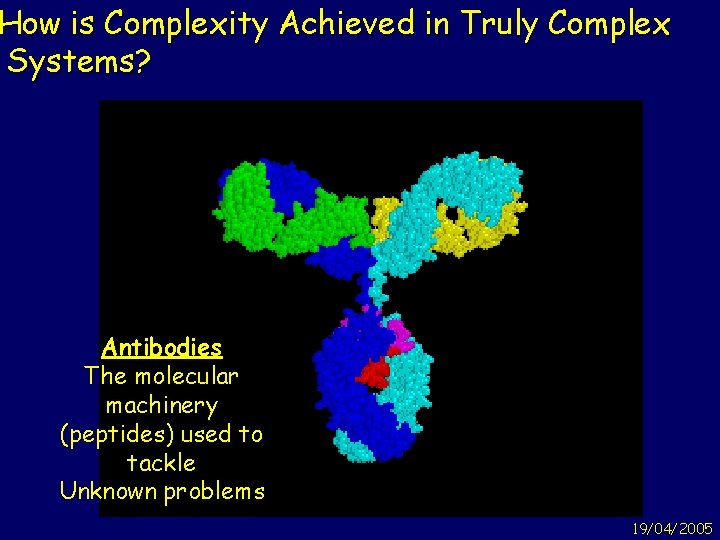 How is Complexity Achieved in Truly Complex Systems?

Antibodies
The molecular machinery (peptides) used to tackle Unknown problems

19/04/2005